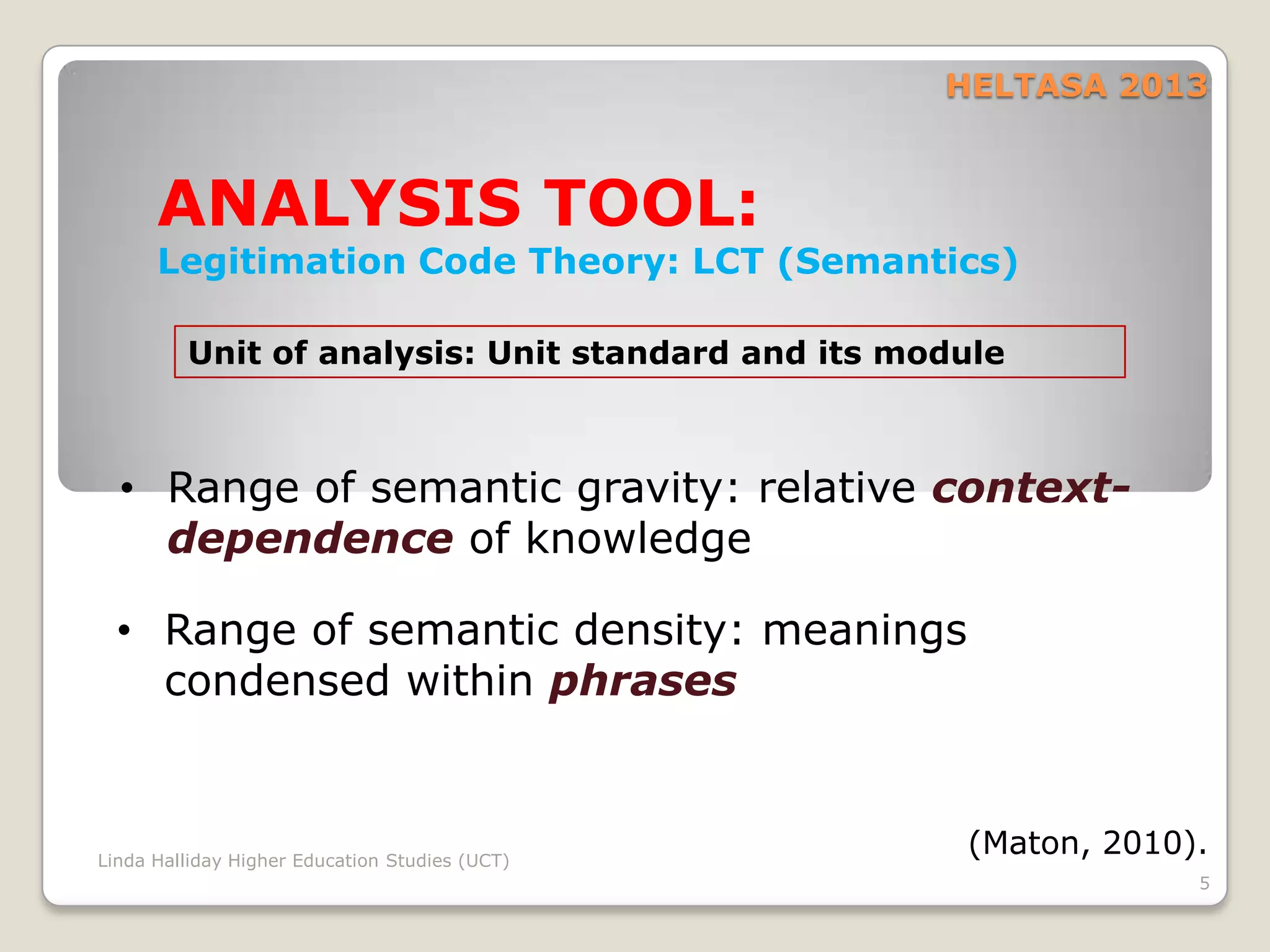 HELTASA 2013

ANALYSIS TOOL:
Legitimation Code Theory: LCT (Semantics)

Unit of analysis: Unit standard and its module

• Range of semantic gravity: relative context-dependence of knowledge

• Range of semantic density: meanings condensed within phrases

(Maton, 2010).

Linda Halliday Higher Education Studies (UCT)

5